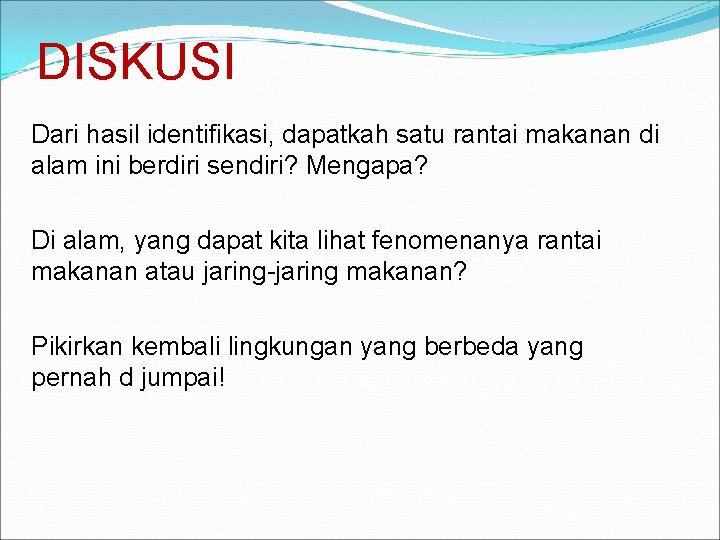 DISKUSI

Dari hasil identifikasi, dapatkah satu rantai makanan di alam ini berdiri sendiri? Mengapa?

Di alam, yang dapat kita lihat fenomenanya rantai makanan atau jaring-jaring makanan?

Pikirkan kembali lingkungan yang berbeda yang pernah d jumpai!